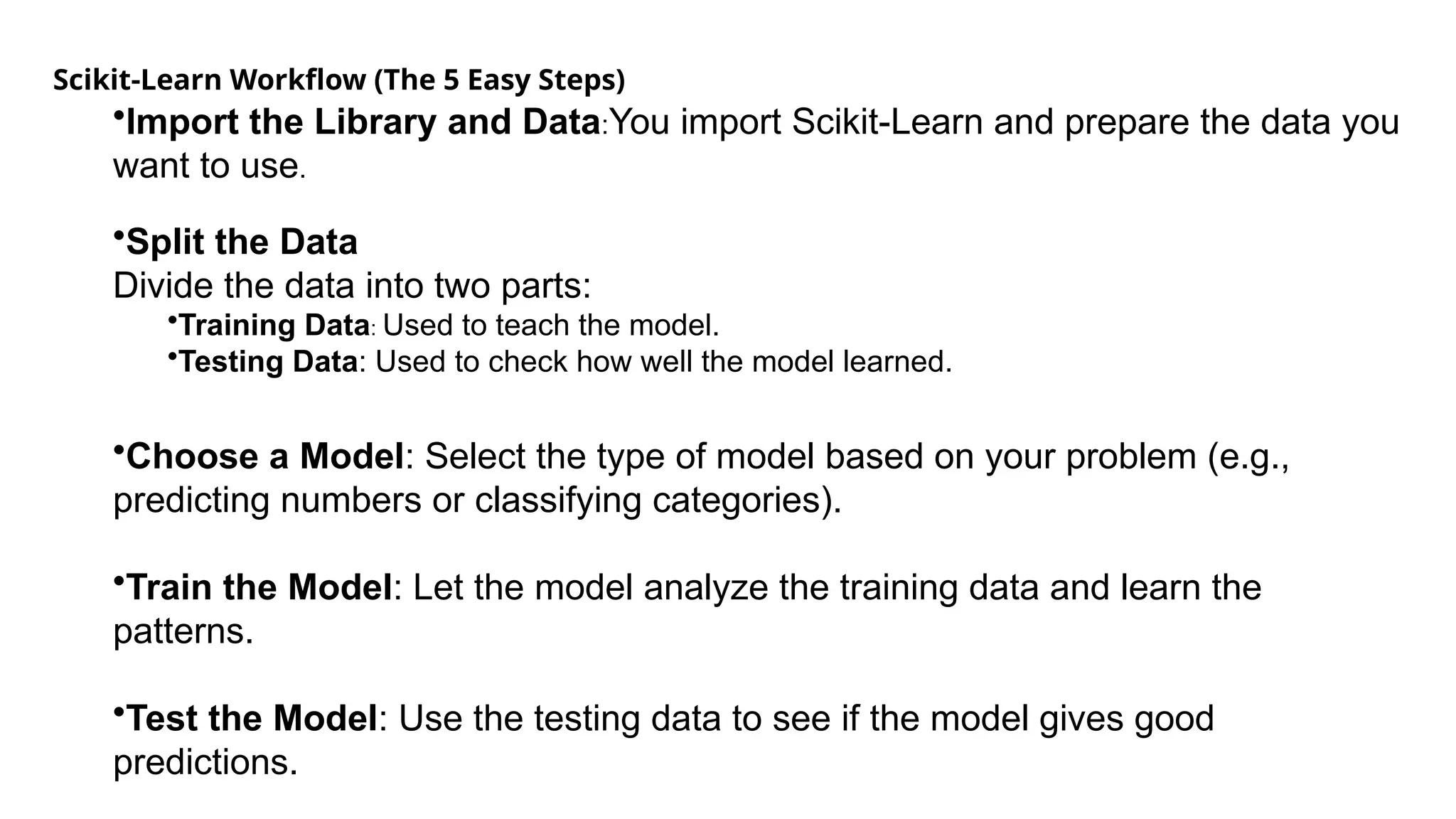 Scikit-Learn Workflow (The 5 Easy Steps)

•Import the Library and Data:You import Scikit-Learn and prepare the data you want to use.

•Split the Data
Divide the data into two parts:
•Training Data: Used to teach the model.
•Testing Data: Used to check how well the model learned.

•Choose a Model: Select the type of model based on your problem (e.g., predicting numbers or classifying categories).

•Train the Model: Let the model analyze the training data and learn the patterns.

•Test the Model: Use the testing data to see if the model gives good predictions.